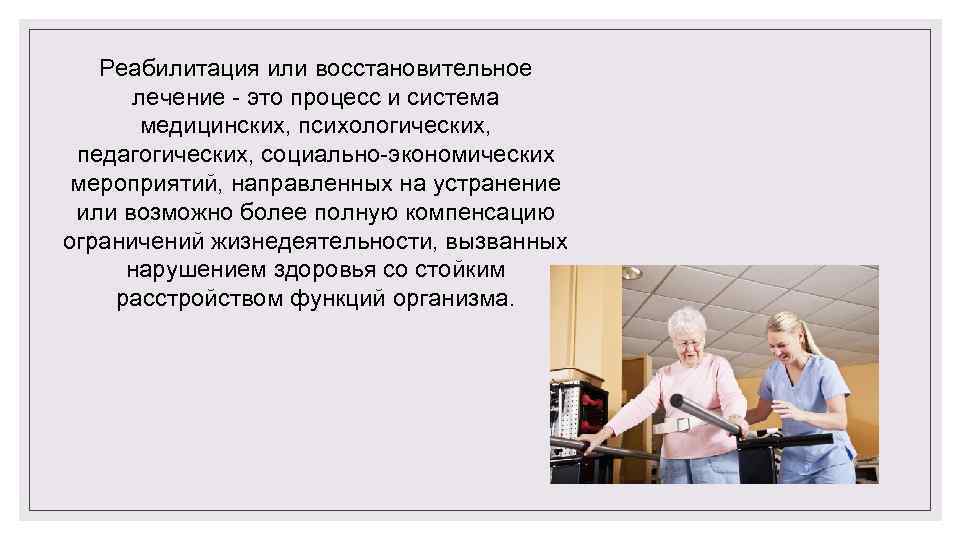 Реабилитация или восстановительное лечение - это процесс и система медицинских, психологических, педагогических, социально-экономических мероприятий, направленных на устранение или возможно более полную компенсацию ограничений жизнедеятельности, вызванных нарушением здоровья со стойким расстройством функций организма.